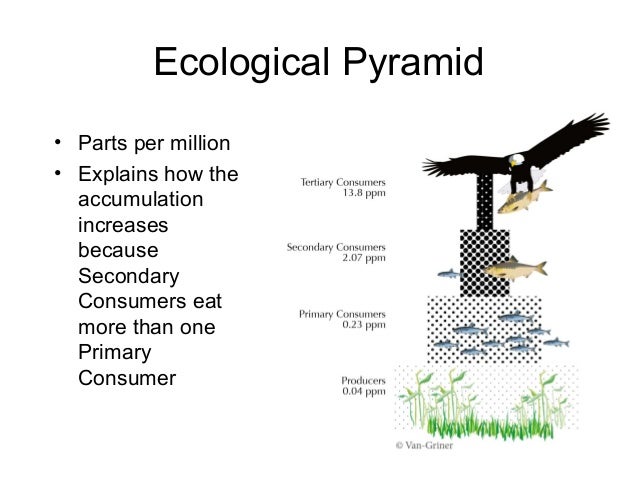 Ecological Pyramid

• Parts per million
• Explains how the accumulation increases because Secondary Consumers eat more than one Primary Consumer

Tertiary Consumers
13.8 ppm

Secondary Consumers
2.07 ppm

Primary Consumers
0.23 ppm

Producers
0.04 ppm

© Van-Griner